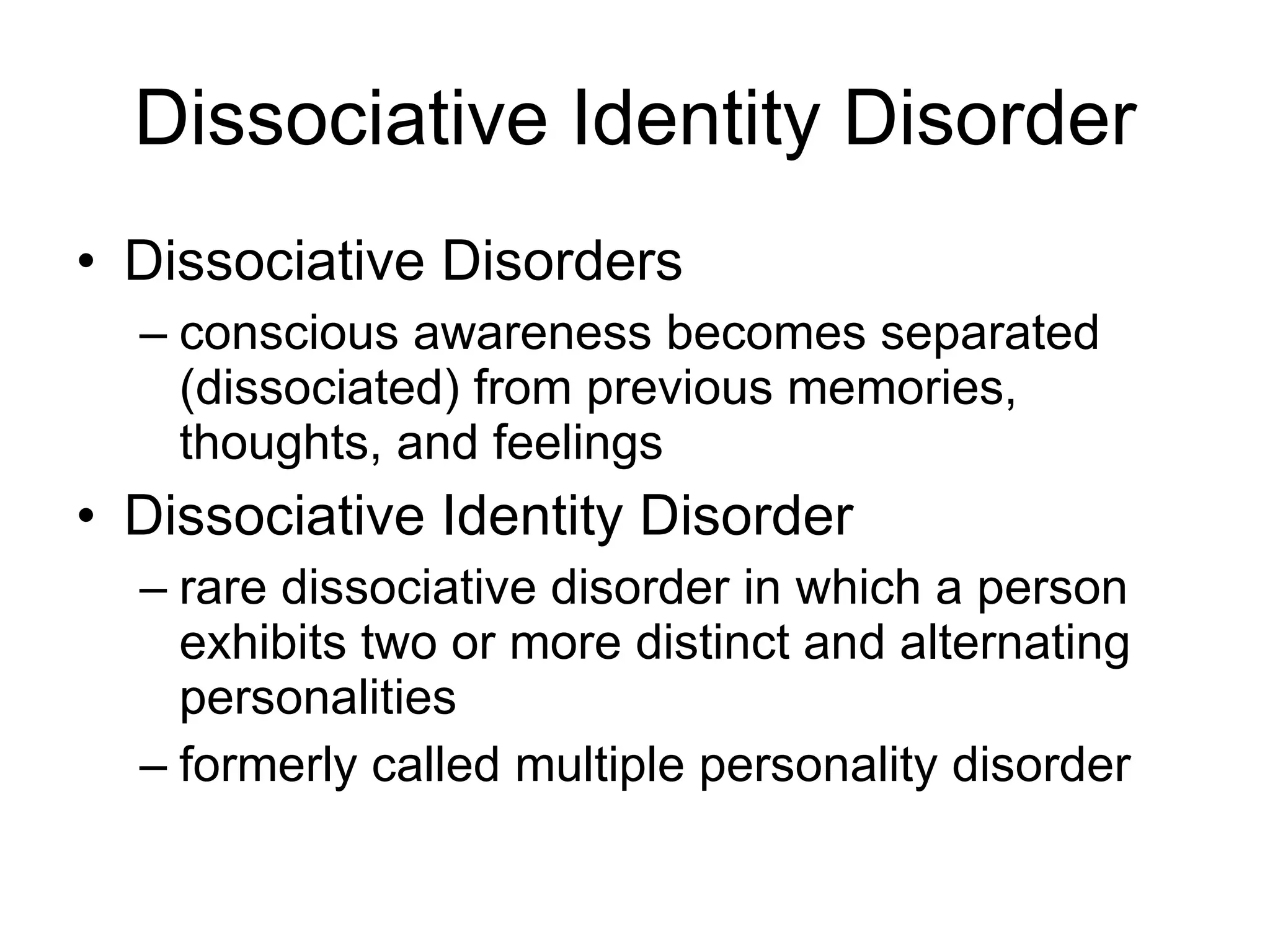 Dissociative Identity Disorder

• Dissociative Disorders
– conscious awareness becomes separated (dissociated) from previous memories, thoughts, and feelings

• Dissociative Identity Disorder
– rare dissociative disorder in which a person exhibits two or more distinct and alternating personalities
– formerly called multiple personality disorder